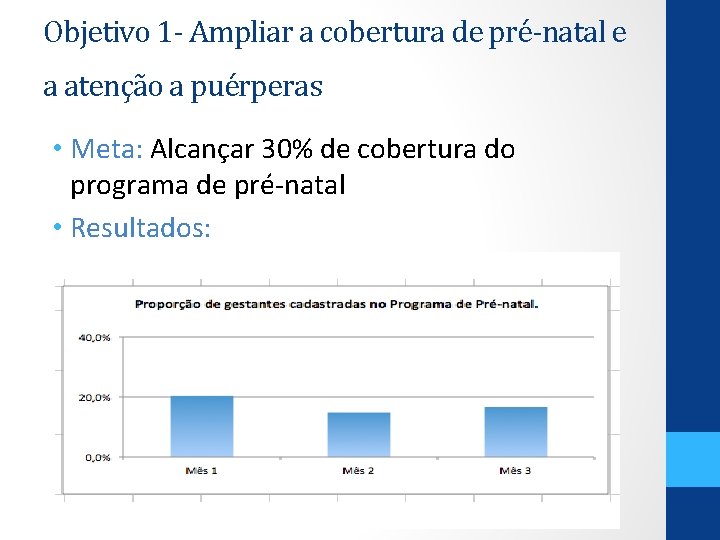 Objetivo 1- Ampliar a cobertura de pré-natal e a atenção a puérperas

• Meta: Alcançar 30% de cobertura do programa de pré-natal
• Resultados:

Proporção de gestantes cadastradas no Programa de Pré-natal.

40,0%
20,0%
0,0%

Mês 1
Mês 2
Mês 3